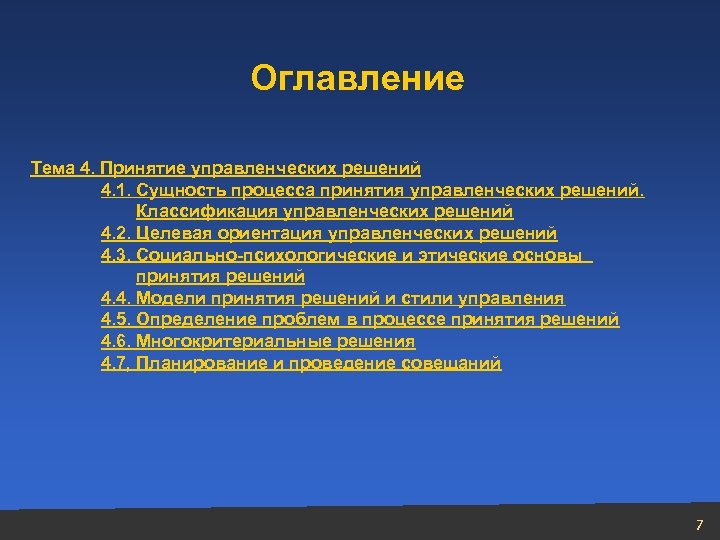 Оглавление

Тема 4. Принятие управленческих решений
4.1. Сущность процесса принятия управленческих решений. Классификация управленческих решений
4.2. Целевая ориентация управленческих решений
4.3. Социально-психологические и этические основы принятия решений
4.4. Модели принятия решений и стили управления
4.5. Определение проблем в процессе принятия решений
4.6. Многокритериальные решения
4.7. Планирование и проведение совещаний

7